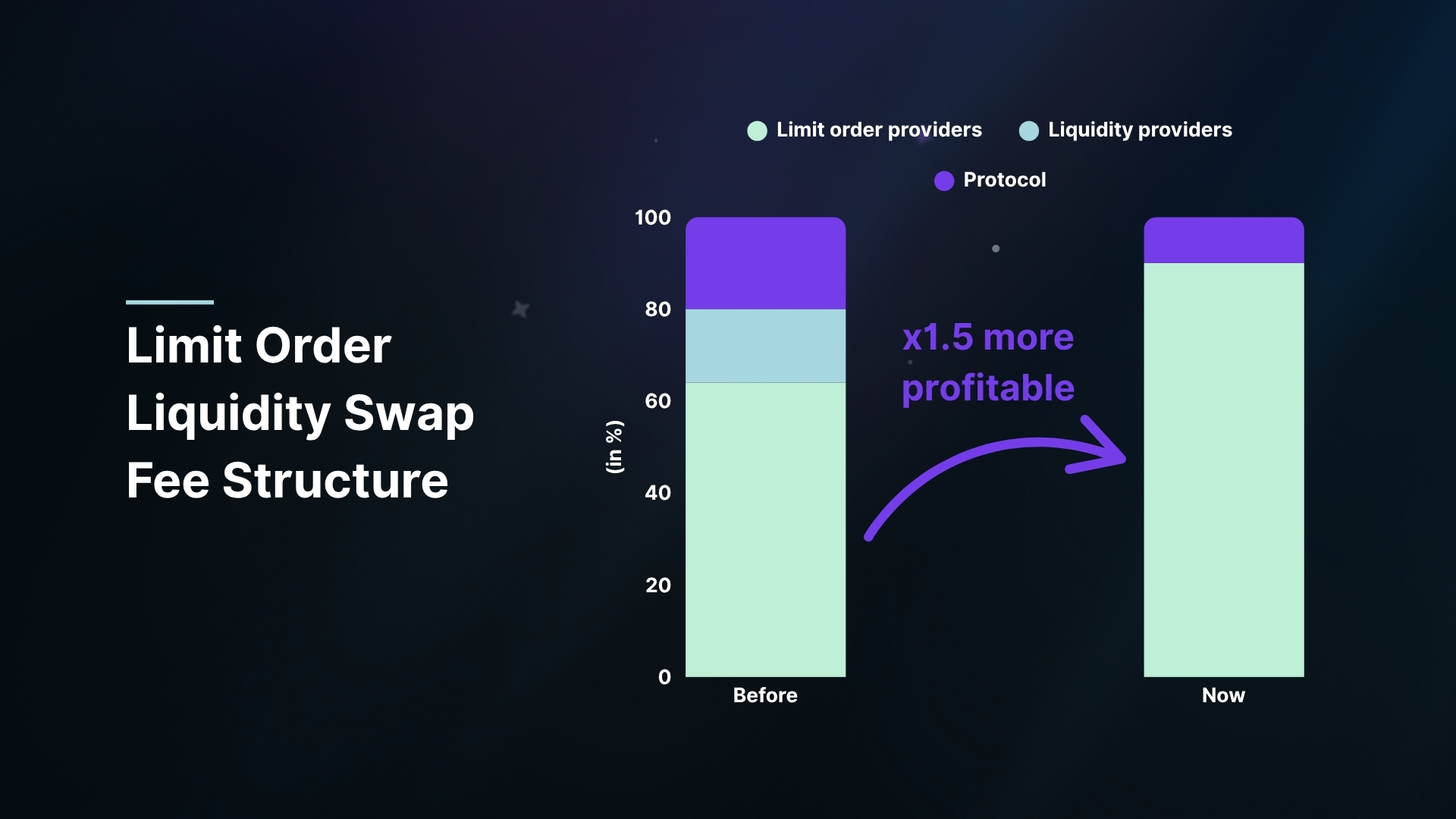 Limit Order Liquidity Swap Fee Structure

Limit order providers
Liquidity providers
Protocol

100
80
60
40
20
0
(in %)

x1.5 more profitable

Before
Now